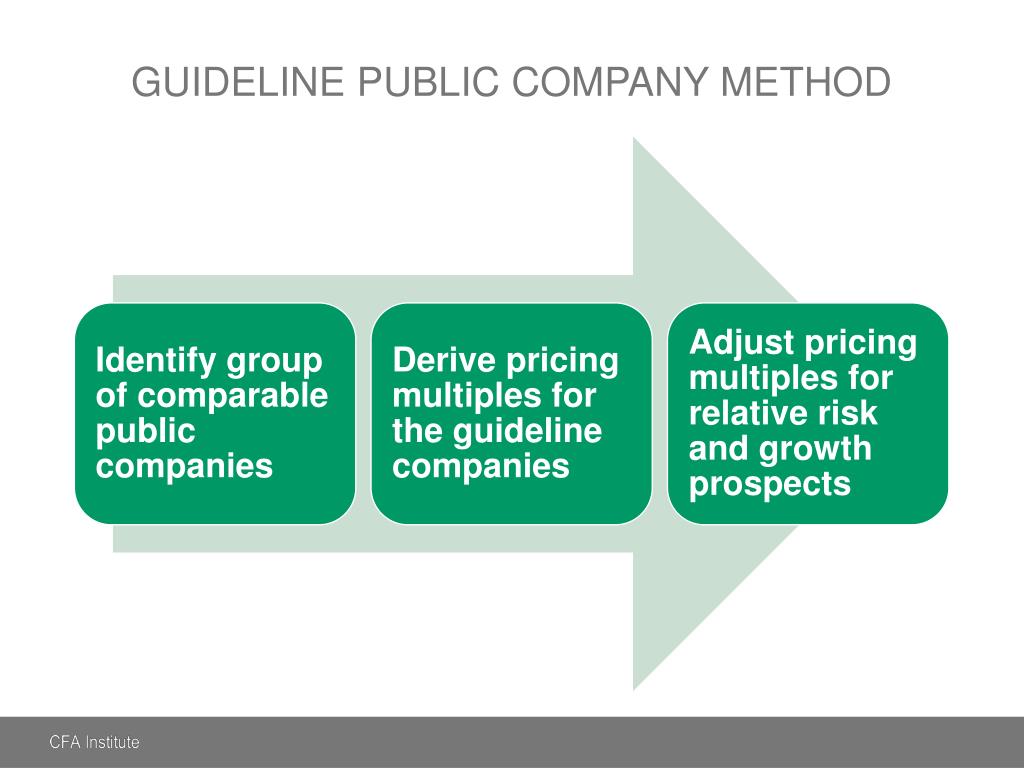 GUIDELINE PUBLIC COMPANY METHOD

Identify group of comparable public companies

Derive pricing multiples for the guideline companies

Adjust pricing multiples for relative risk and growth prospects

CFA Institute